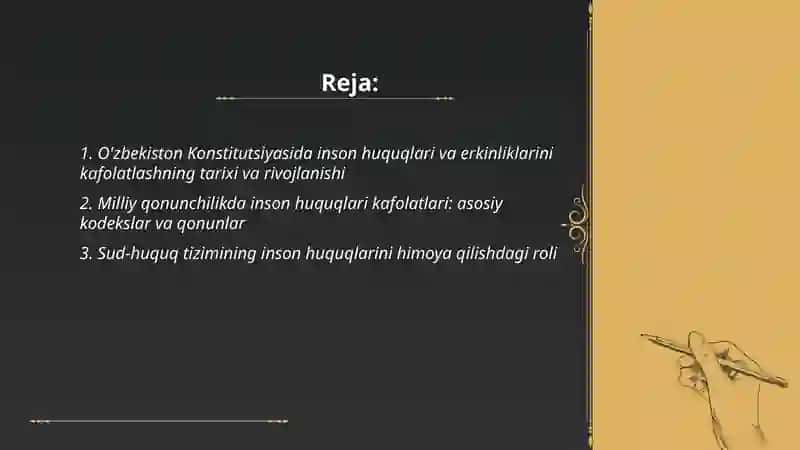 Reja:

1. O'zbekiston Konstitutsiyasida inson huquqlari va erkinliklarini kafolatlashning tarixi va rivojlanishi

2. Milliy qonunchilikda inson huquqlari kafolatlari: asosiy kodekslar va qonunlar

3. Sud-huquq tizimining inson huquqlarini himoya qilishdagi roli